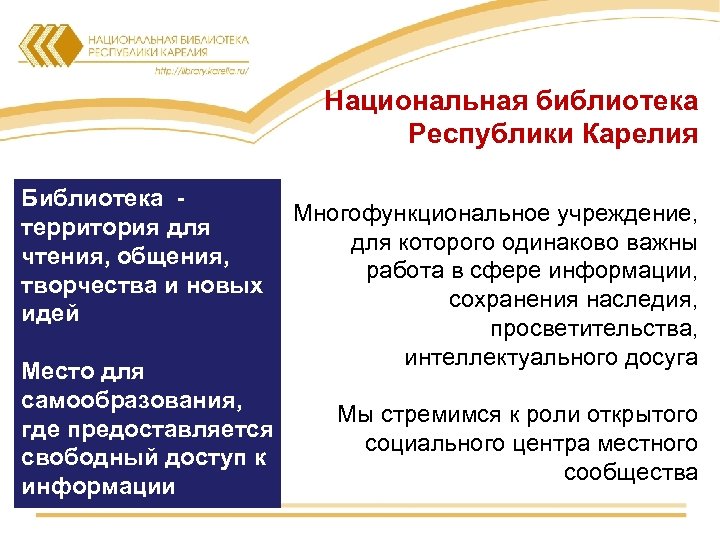 НАЦИОНАЛЬНАЯ БИБЛИОТЕКА
РЕСПУБЛИКИ КАРЕЛИЯ
http://library.karelia.ru/

Национальная библиотека Республики Карелия

Библиотека - территория для чтения, общения, творчества и новых идей

Место для самообразования, где предоставляется свободный доступ к информации

Многофункциональное учреждение, для которого одинаково важны работа в сфере информации, сохранения наследия, просветительства, интеллектуального досуга

Мы стремимся к роли открытого социального центра местного сообщества